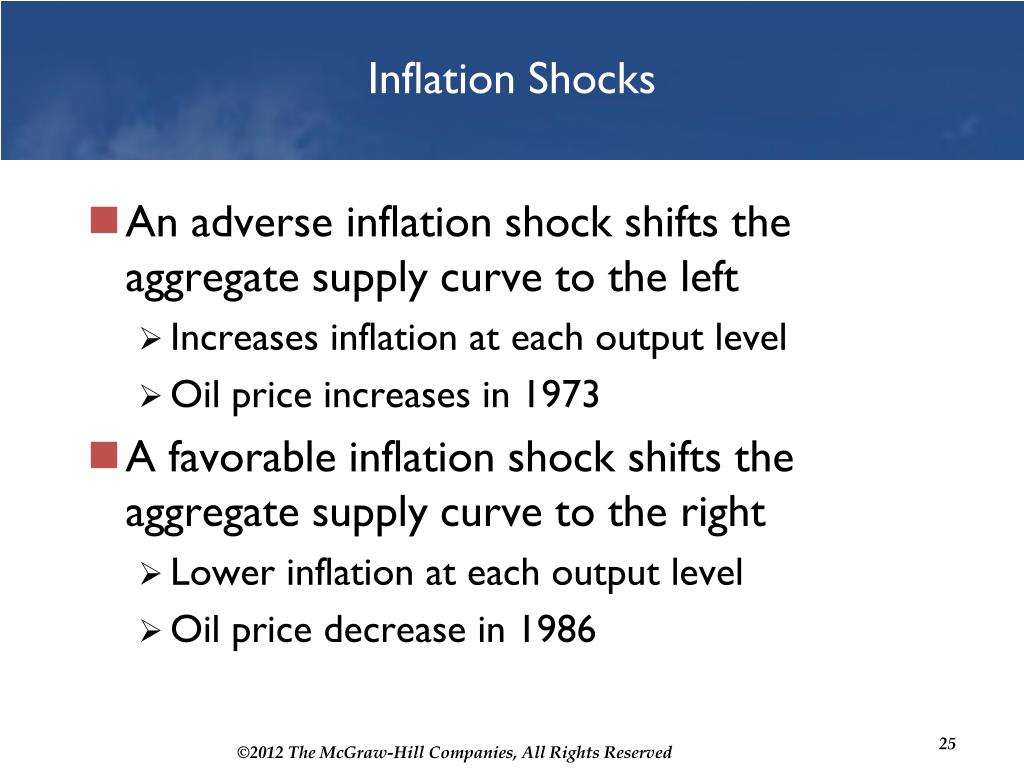 Inflation Shocks

An adverse inflation shock shifts the aggregate supply curve to the left

Increases inflation at each output level

Oil price increases in 1973

A favorable inflation shock shifts the aggregate supply curve to the right

Lower inflation at each output level

Oil price decrease in 1986

©2012 The McGraw-Hill Companies, All Rights Reserved

25